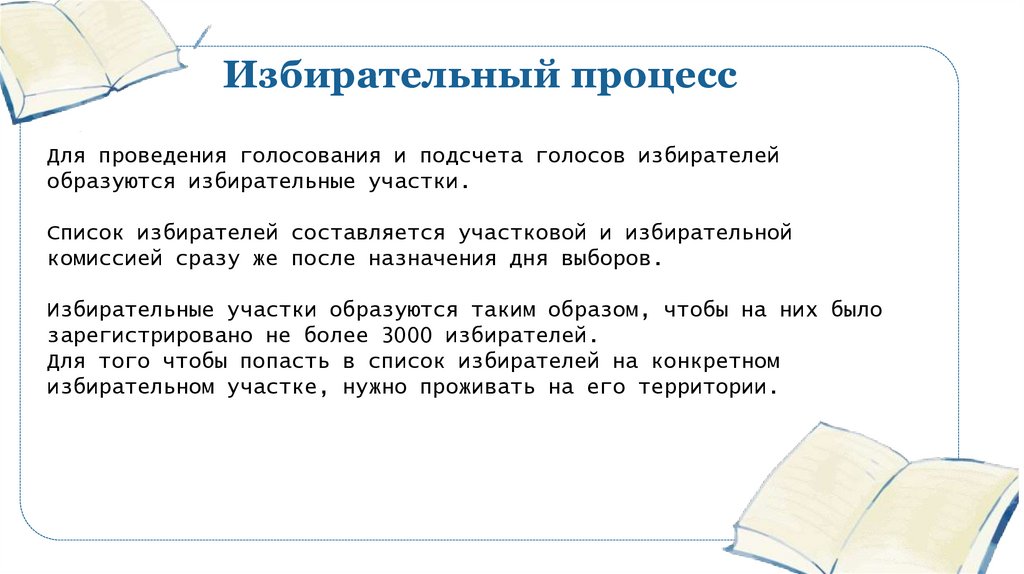 Избирательный процесс

Для проведения голосования и подсчета голосов избирателей образуются избирательные участки.

Список избирателей составляется участковой и избирательной комиссией сразу же после назначения дня выборов.

Избирательные участки образуются таким образом, чтобы на них было зарегистрировано не более 3000 избирателей.
Для того чтобы попасть в список избирателей на конкретном избирательном участке, нужно проживать на его территории.